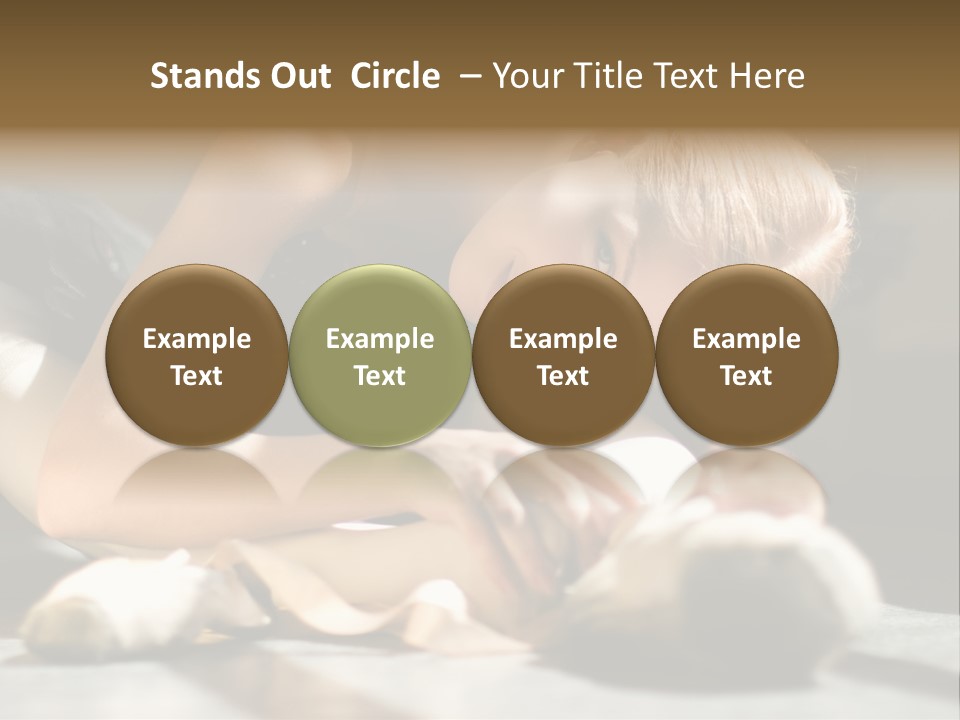 Stands Out Circle – Your Title Text Here

Example Text

Example Text

Example Text

Example Text